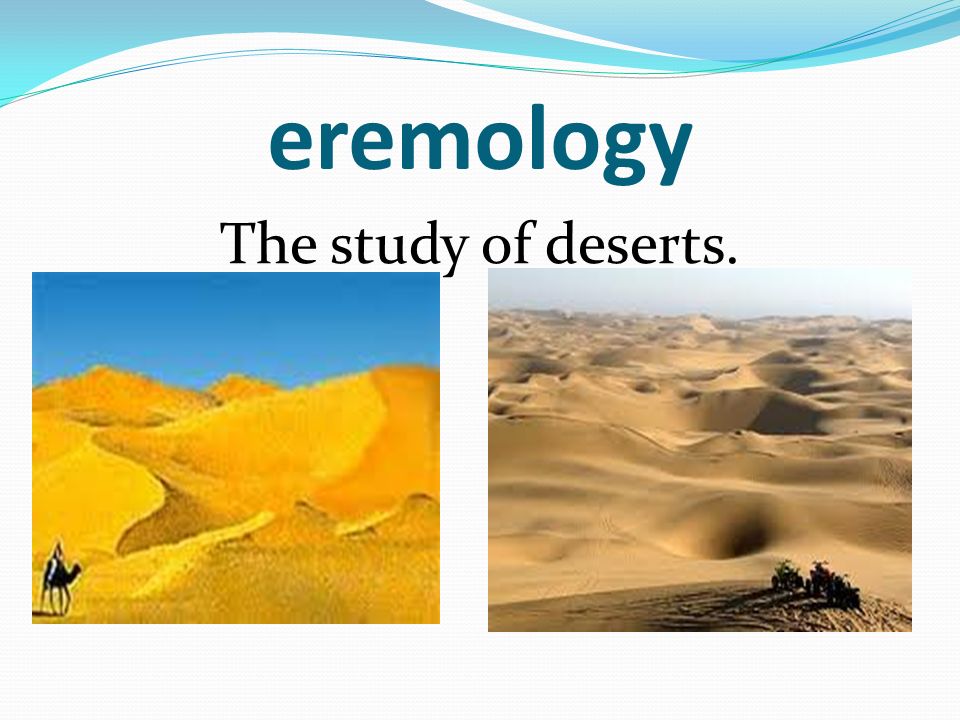 eremology

The study of deserts.